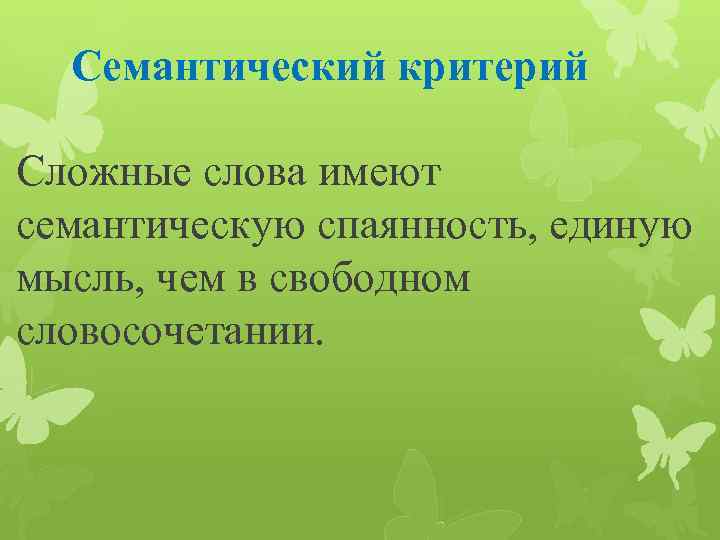 Семантический критерий

Сложные слова имеют семантическую спаянность, единую мысль, чем в свободном словосочетании.